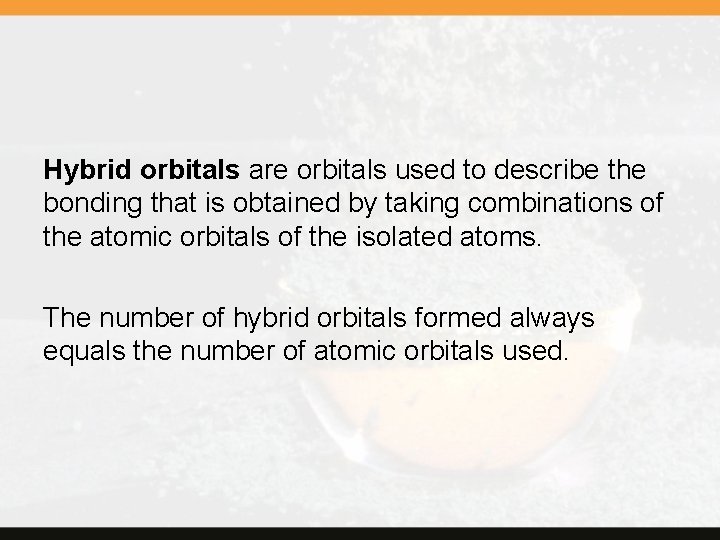 Hybrid orbitals are orbitals used to describe the bonding that is obtained by taking combinations of the atomic orbitals of the isolated atoms.

The number of hybrid orbitals formed always equals the number of atomic orbitals used.